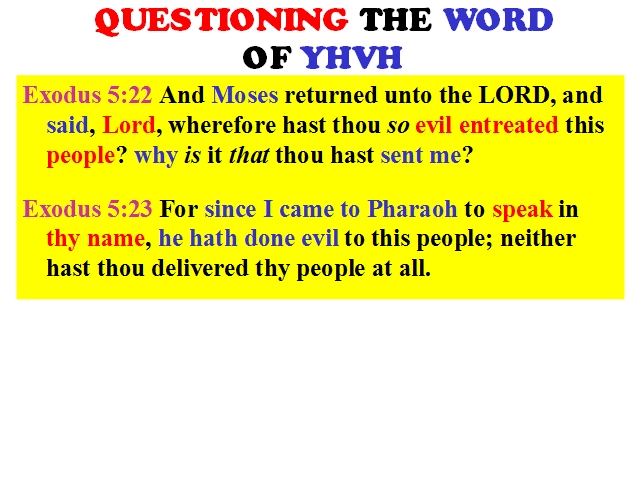 QUESTIONING THE WORD OF YHVH

Exodus 5:22 And Moses returned unto the LORD, and said, Lord, wherefore hast thou so evil entreated this people? why is it that thou hast sent me?

Exodus 5:23 For since I came to Pharaoh to speak in thy name, he hath done evil to this people; neither hast thou delivered thy people at all.